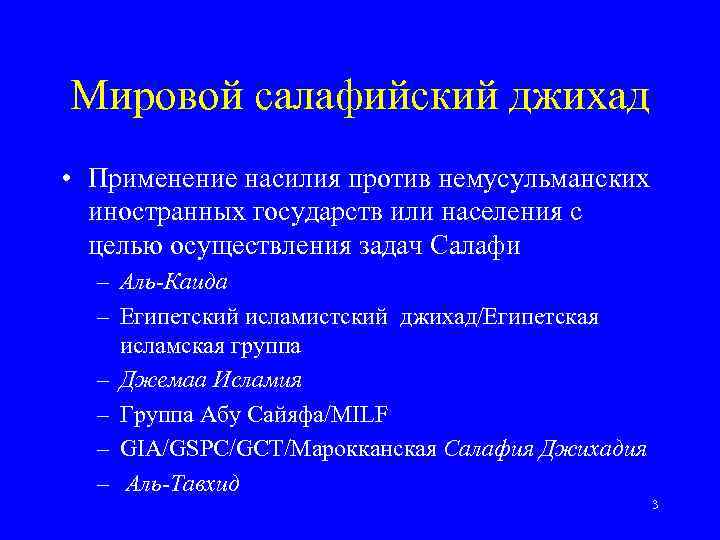 Мировой салафийский джихад

• Применение насилия против немусульманских иностранных государств или населения с целью осуществления задач Салафи
– Аль-Каида
– Египетский исламистский джихад/Египетская исламская группа
– Джемаа Исламия
– Группа Абу Сайяфа/MILF
– GIA/GSPC/GCT/Марокканская Салафия Джихадия
– Аль-Тавхид

3